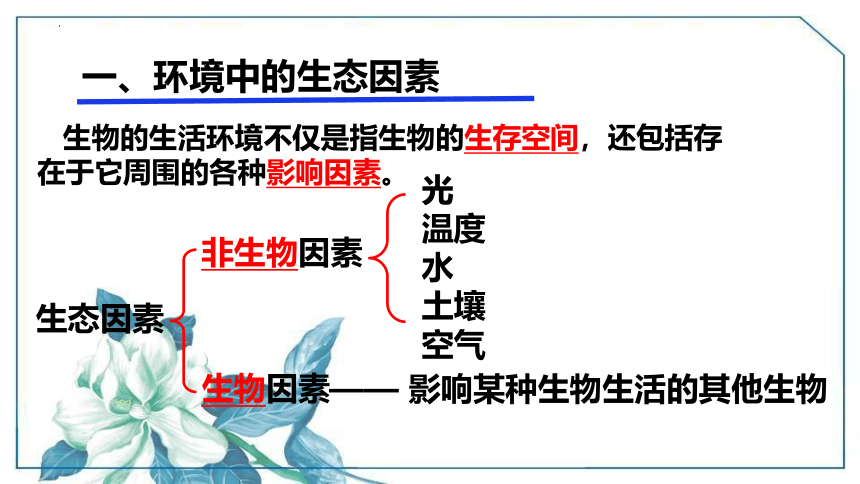 一、环境中的生态因素

生物的生活环境不仅是指生物的生存空间，还包括存在于它周围的各种影响因素。

生态因素

非生物因素

光
温度
水
土壤
空气

生物因素—— 影响某种生物生活的其他生物